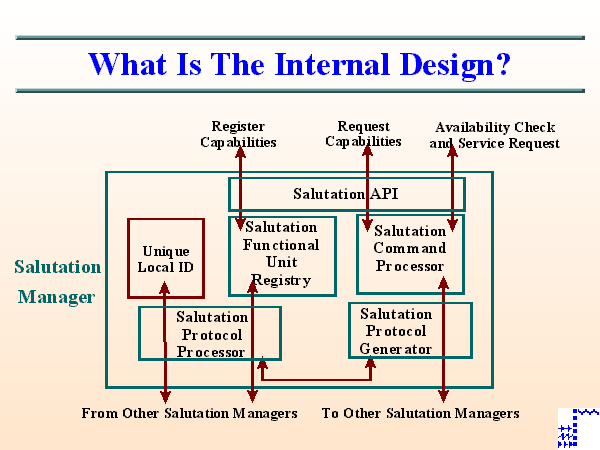 What Is The Internal Design?

Register Capabilities

Request Capabilities

Availability Check and Service Request

Salutation API

Unique Local ID

Salutation Functional Unit Registry

Salutation Command Processor

Salutation Manager

Salutation Protocol Processor

Salutation Protocol Generator

From Other Salutation Managers

To Other Salutation Managers